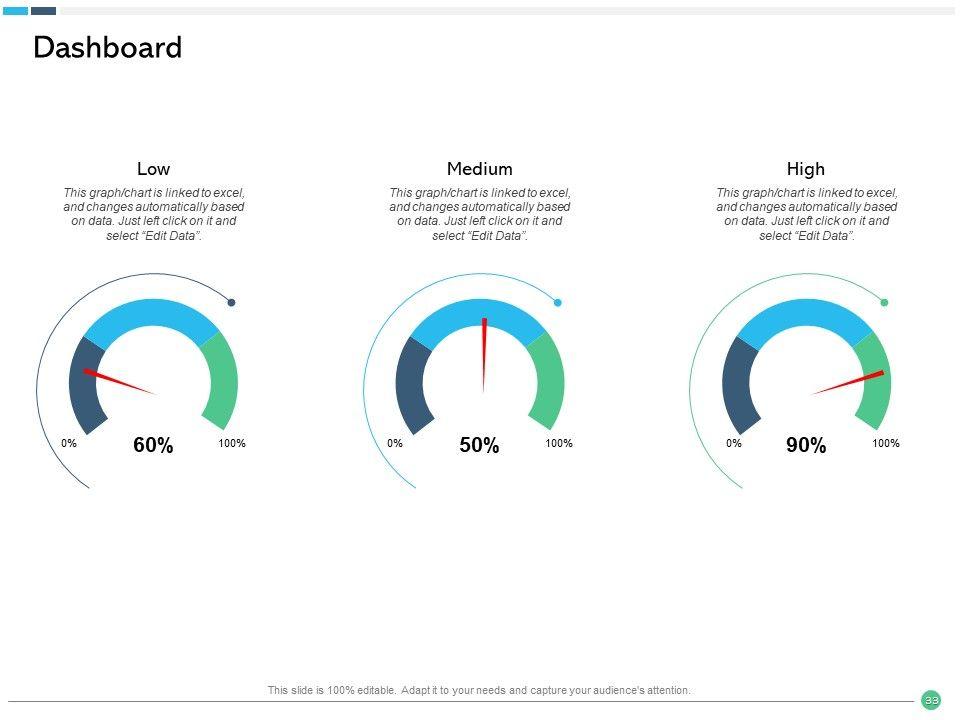 Dashboard

Low

This graph/chart is linked to excel, and changes automatically based on data. Just left click on it and select "Edit Data".

0%
60%
100%

Medium

This graph/chart is linked to excel, and changes automatically based on data. Just left click on it and select "Edit Data".

0%
50%
100%

High

This graph/chart is linked to excel, and changes automatically based on data. Just left click on it and select "Edit Data".

0%
90%
100%

This slide is 100% editable. Adapt it to your needs and capture your audience's attention.

33